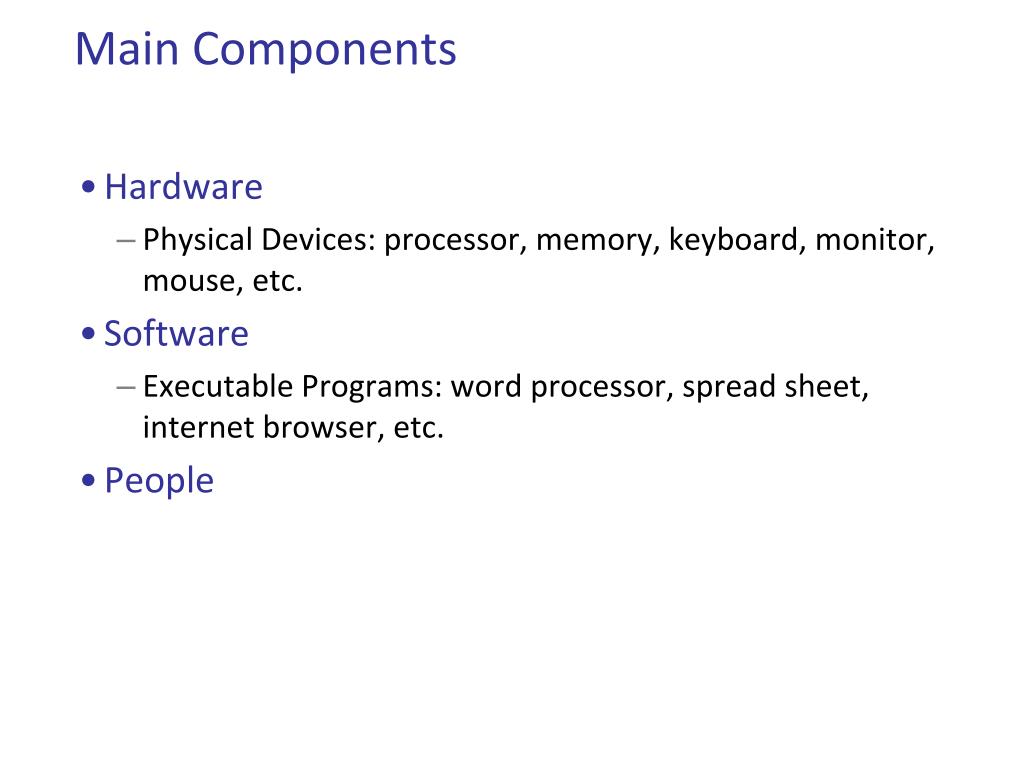 Main Components

• Hardware
– Physical Devices: processor, memory, keyboard, monitor, mouse, etc.

• Software
– Executable Programs: word processor, spread sheet, internet browser, etc.

• People